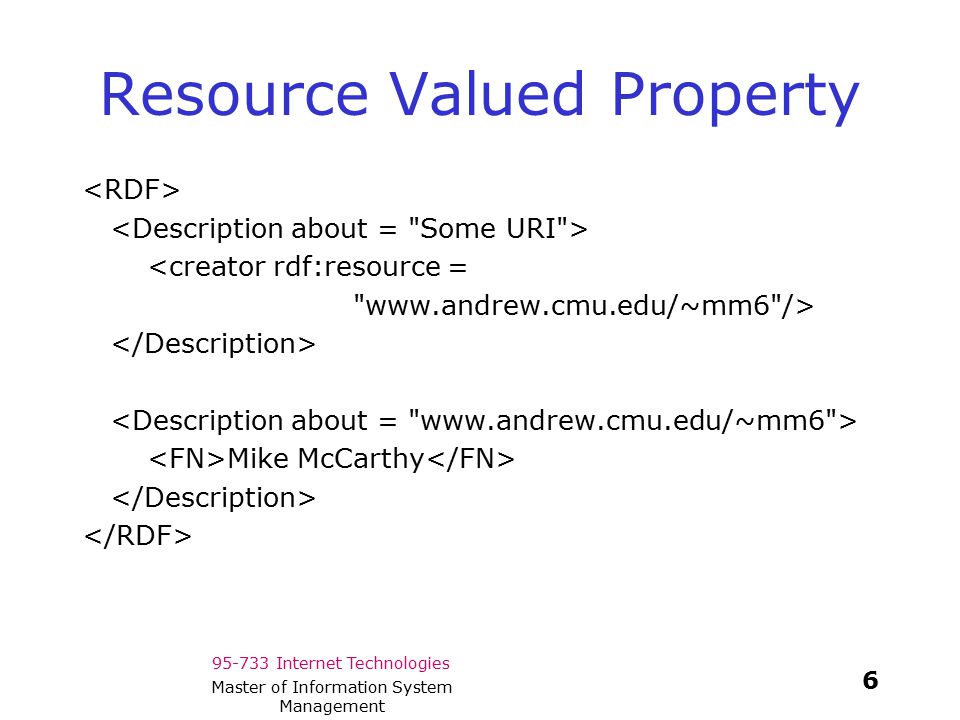 Resource Valued Property

<RDF>
<Description about = "Some URI">
<creator rdf:resource =
"www.andrew.cmu.edu/~mm6"/>
</Description>

<Description about = "www.andrew.cmu.edu/~mm6">
<FN>Mike McCarthy</FN>
</Description>
</RDF>

95-733 Internet Technologies
Master of Information System Management

6